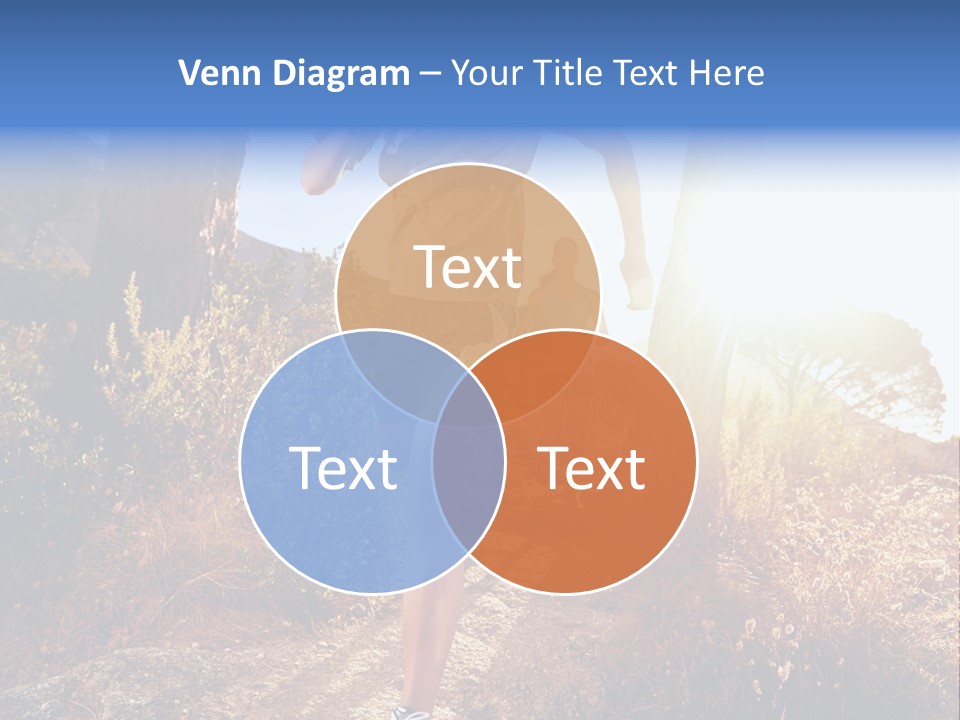 Venn Diagram – Your Title Text Here

Text

Text

Text